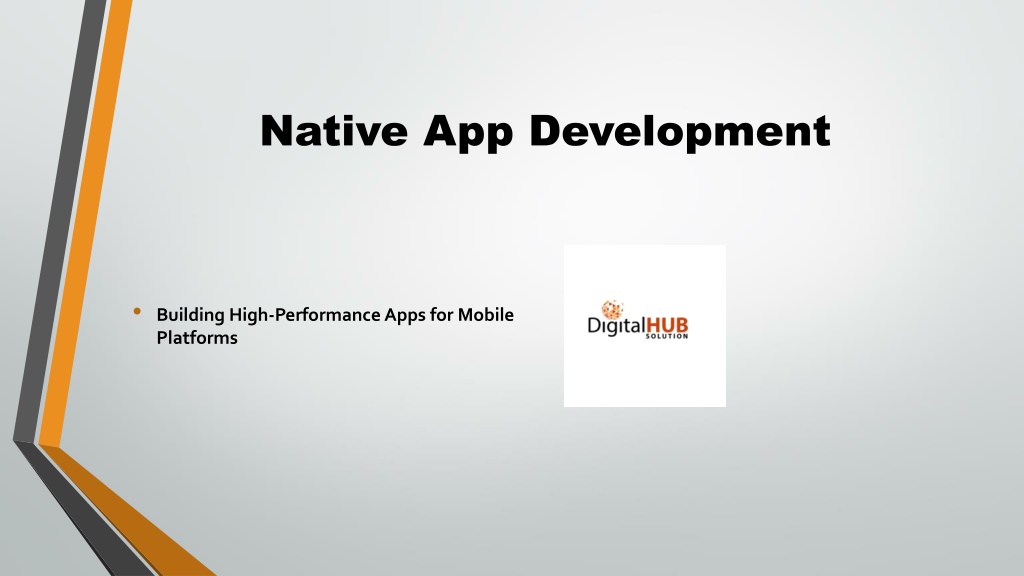 Native App Development

• Building High-Performance Apps for Mobile Platforms

DigitalHUB SOLUTION